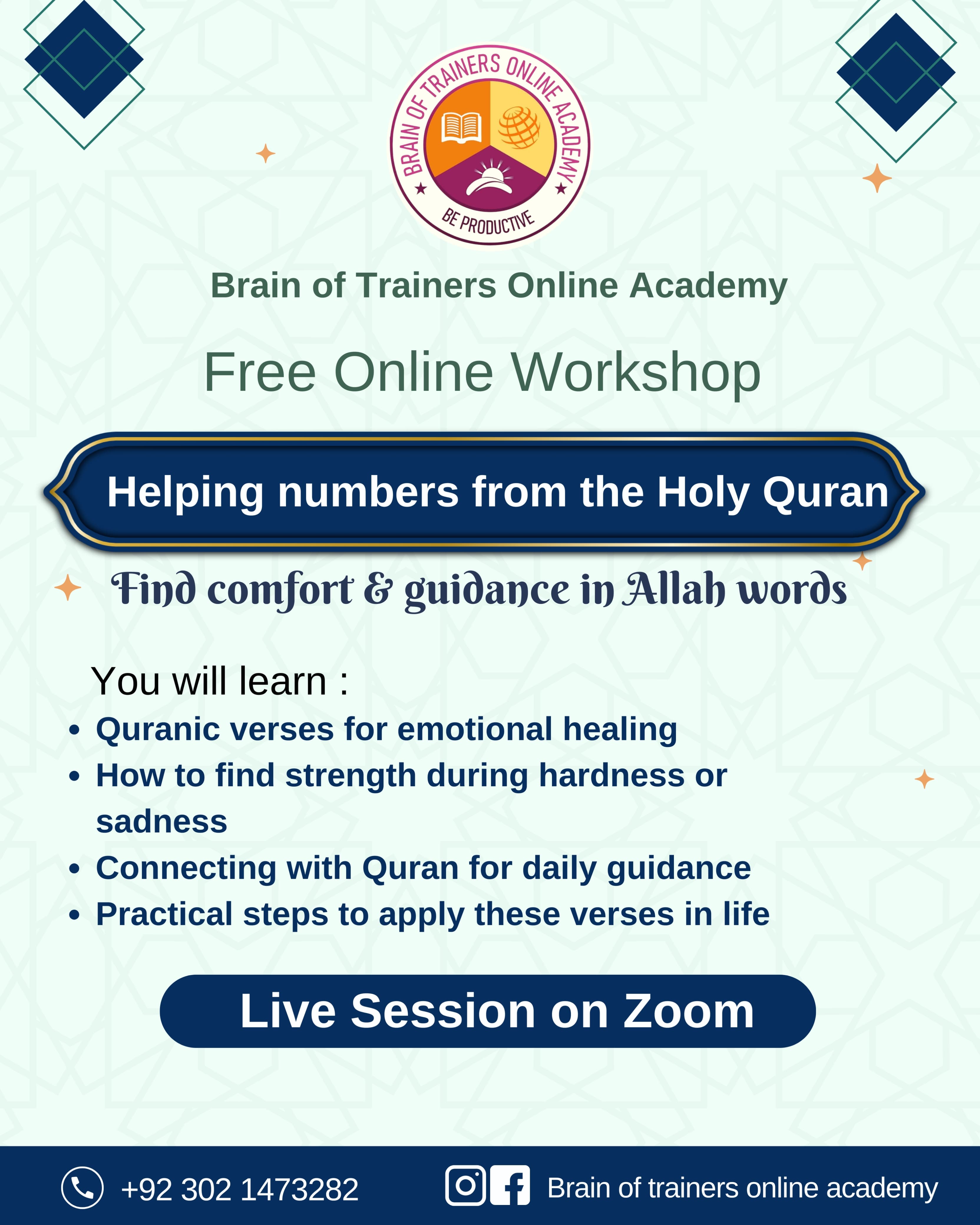 BRAIN OF TRAINERS ONLINE ACADEMY
BE PRODUCTIVE

Brain of Trainers Online Academy

Free Online Workshop

Helping numbers from the Holy Quran

Find comfort & guidance in Allah words

You will learn :
• Quranic verses for emotional healing
• How to find strength during hardness or sadness
• Connecting with Quran for daily guidance
• Practical steps to apply these verses in life

Live Session on Zoom

+92 302 1473282

Brain of trainers online academy